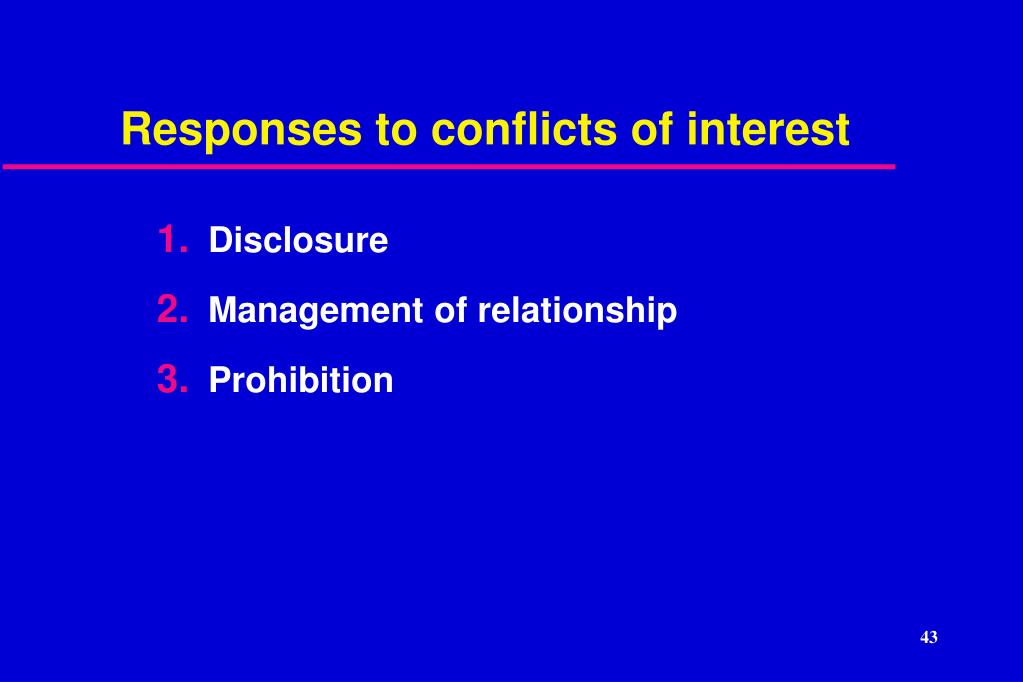 Responses to conflicts of interest

1. Disclosure
2. Management of relationship
3. Prohibition

43